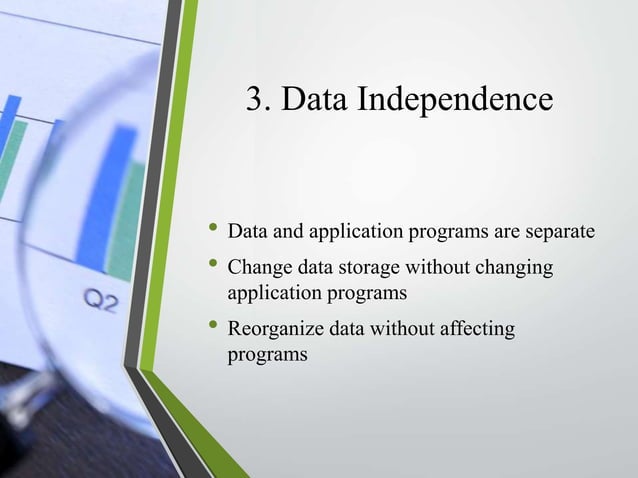 Q2

3. Data Independence

• Data and application programs are separate
• Change data storage without changing application programs
• Reorganize data without affecting programs